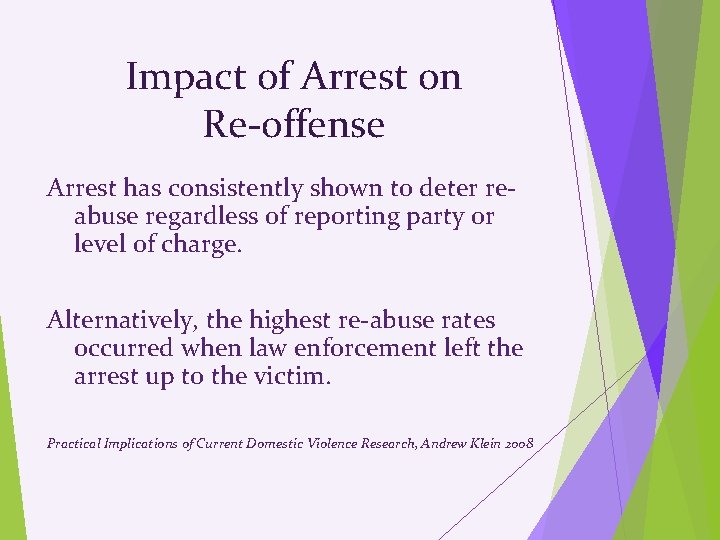 Impact of Arrest on Re-offense

Arrest has consistently shown to deter re-abuse regardless of reporting party or level of charge.

Alternatively, the highest re-abuse rates occurred when law enforcement left the arrest up to the victim.

Practical Implications of Current Domestic Violence Research, Andrew Klein 2008